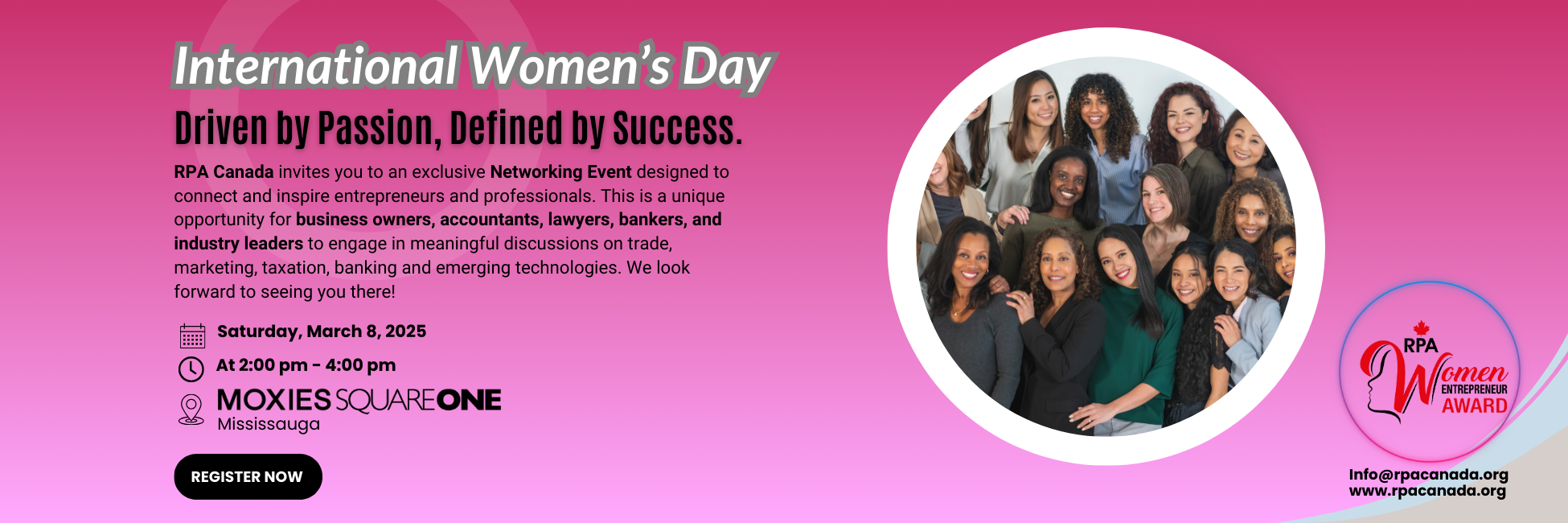 International Women's Day

Driven by Passion, Defined by Success.

RPA Canada invites you to an exclusive Networking Event designed to connect and inspire entrepreneurs and professionals. This is a unique opportunity for business owners, accountants, lawyers, bankers, and industry leaders to engage in meaningful discussions on trade, marketing, taxation, banking and emerging technologies. We look forward to seeing you there!

Saturday, March 8, 2025

At 2:00 pm - 4:00 pm

MOXIES SQUARE ONE
Mississauga

REGISTER NOW

RPA
Women
ENTREPRENEUR
AWARD

Info@rpacanada.org
www.rpacanada.org